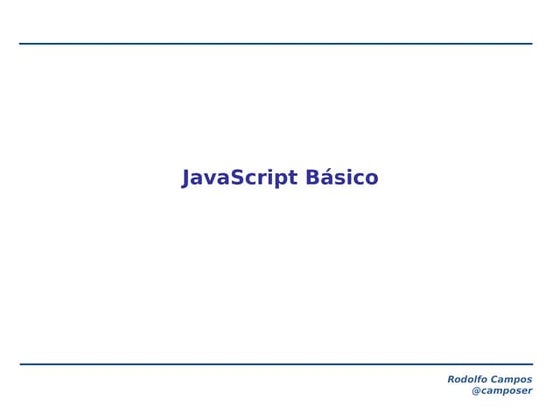 JavaScript Básico

Rodolfo Campos
@camposer